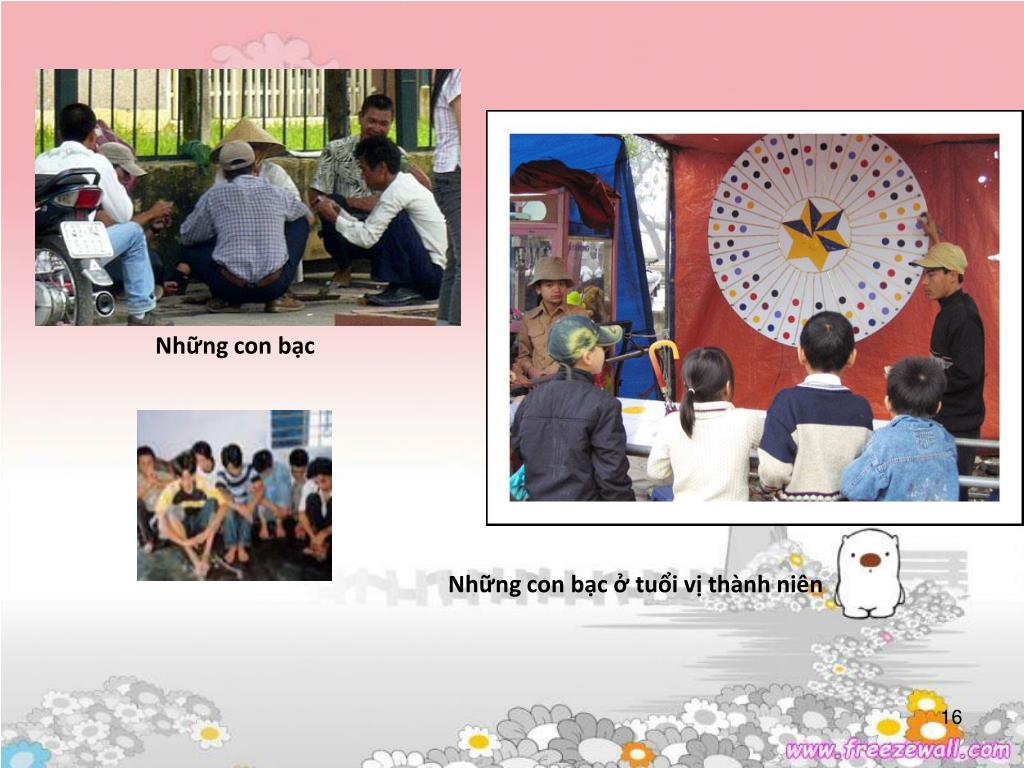 Những con bạc

Những con bạc ở tuổi vị thành niên

16

www.freezewall.com